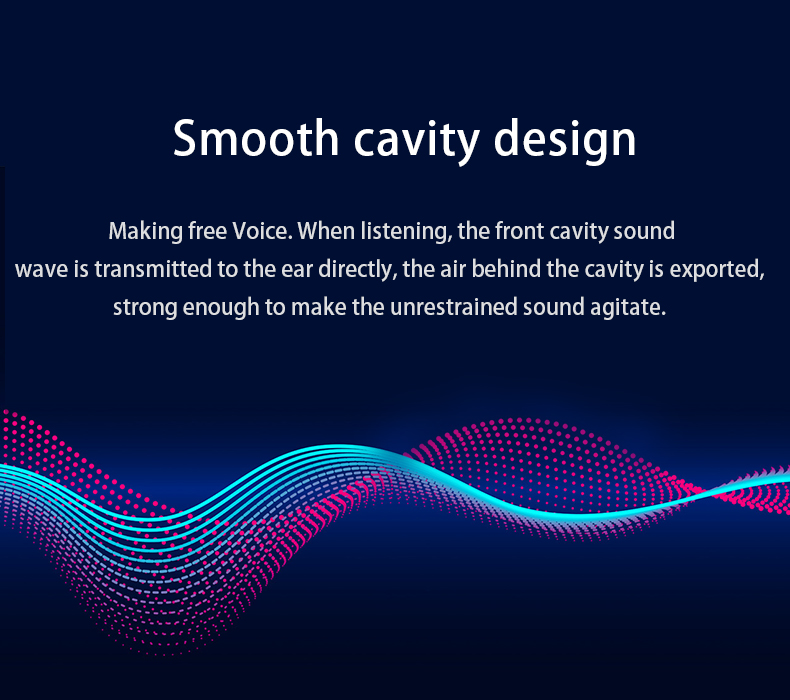 Smooth cavity design

Making free Voice. When listening, the front cavity sound wave is transmitted to the ear directly, the air behind the cavity is exported, strong enough to make the unrestrained sound agitate.